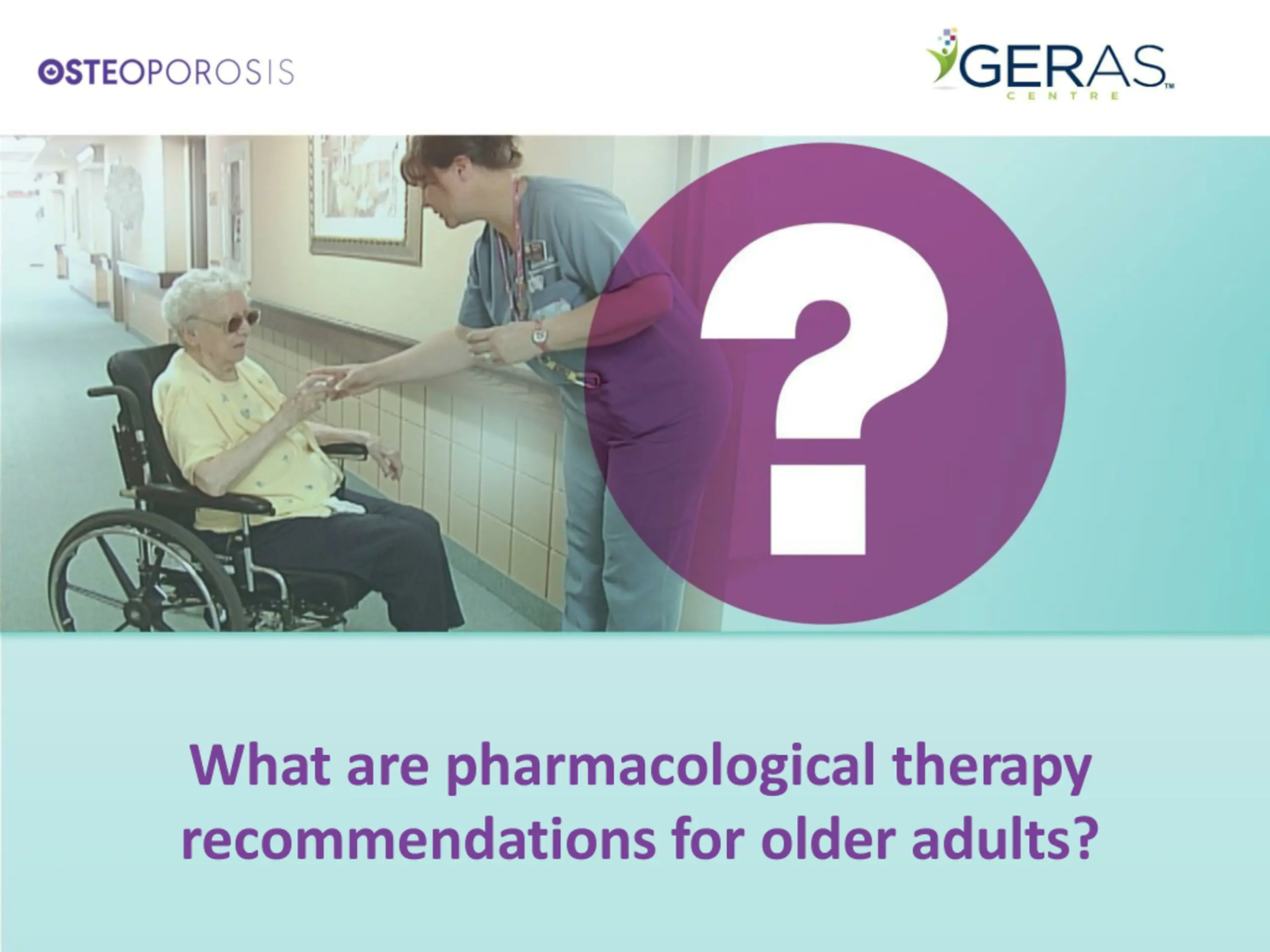 OSTEOPOROSIS

GERAS™
CENTRE

?

What are pharmacological therapy recommendations for older adults?